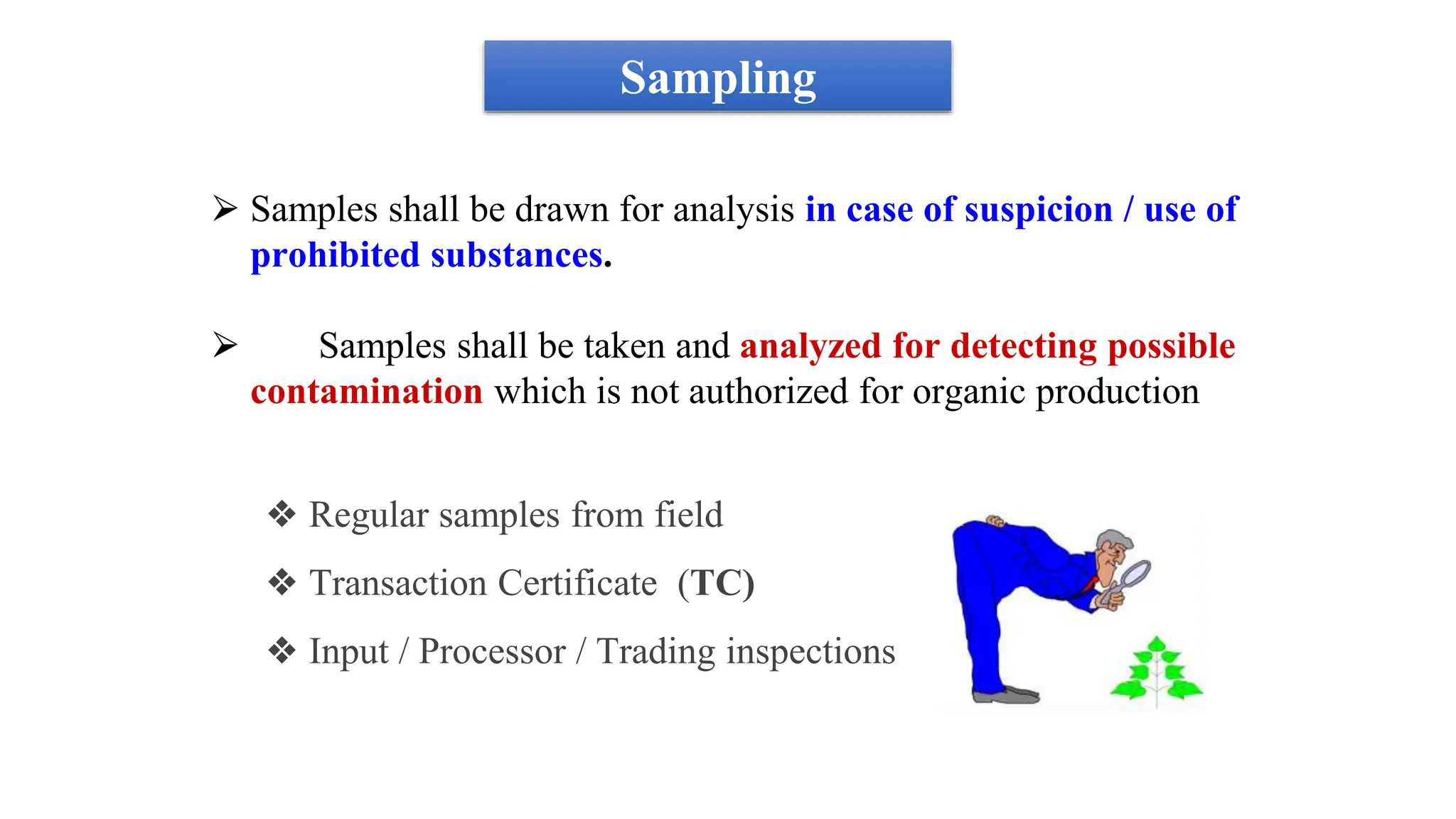 Sampling

➢ Samples shall be drawn for analysis in case of suspicion / use of prohibited substances.

➢ Samples shall be taken and analyzed for detecting possible contamination which is not authorized for organic production

❖ Regular samples from field

❖ Transaction Certificate (TC)

❖ Input / Processor / Trading inspections